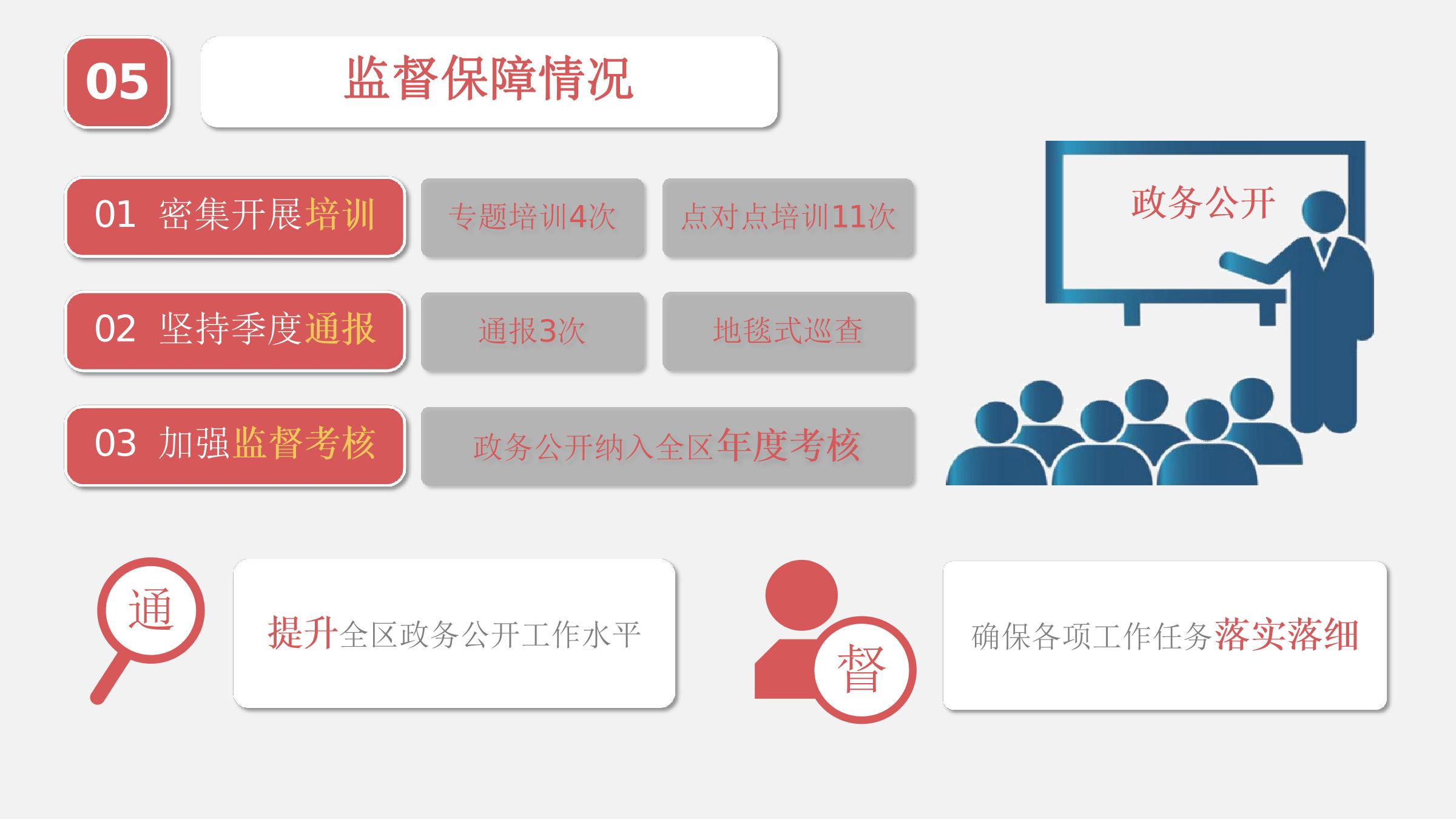 05

监督保障情况

01 密集开展培训

专题培训4次

点对点培训11次

02 坚持季度通报

通报3次

地毯式巡查

03 加强监督考核

政务公开纳入全区年度考核

政务公开

通

提升全区政务公开工作水平

督

确保各项工作任务落实落细